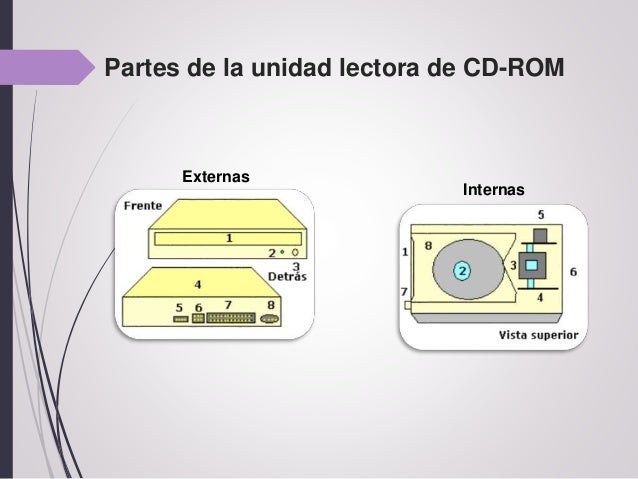 Partes de la unidad lectora de CD-ROM

Externas

Frente

1

2

3

Detrás

4

5 6 7 8

Internas

5

1 8

2

3

6

7

4

Vista superior